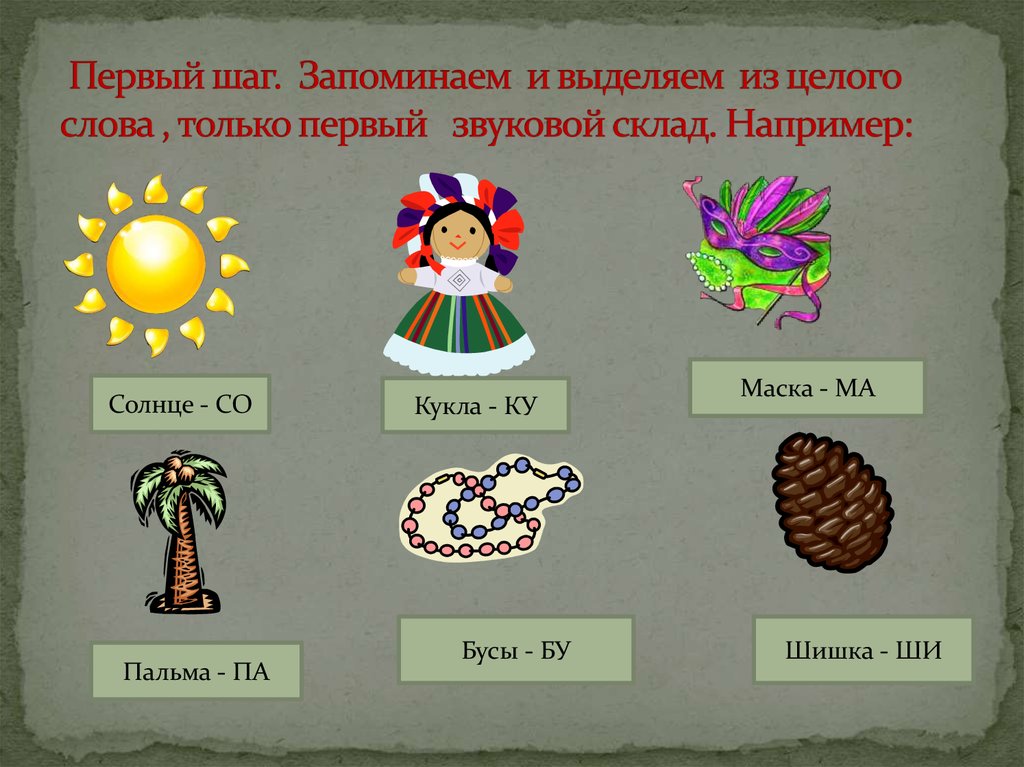 Первый шаг. Запоминаем и выделяем из целого слова , только первый звуковой склад. Например:

Солнце - СО

Кукла - КУ

Маска - МА

Пальма - ПА

Бусы - БУ

Шишка - ШИ